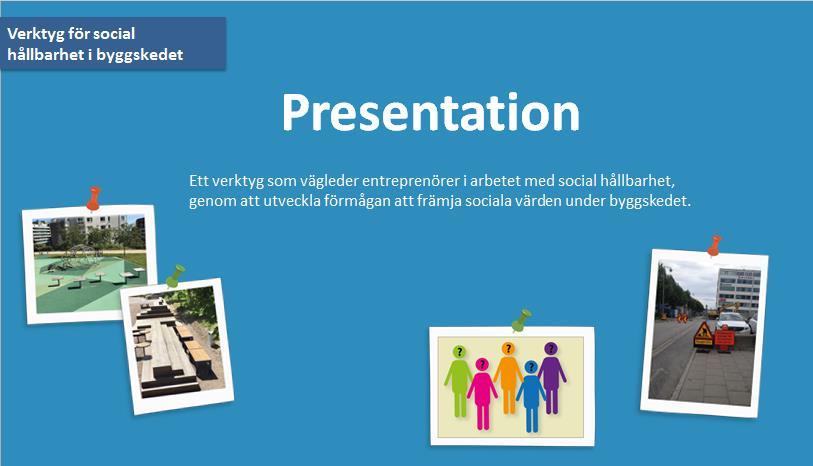 Verktyg för social hållbarhet i byggskedet

Presentation

Ett verktyg som vägleder entreprenörer i arbetet med social hållbarhet, genom att utveckla förmågan att främja sociala värden under byggskedet.

?
?
?
?
?